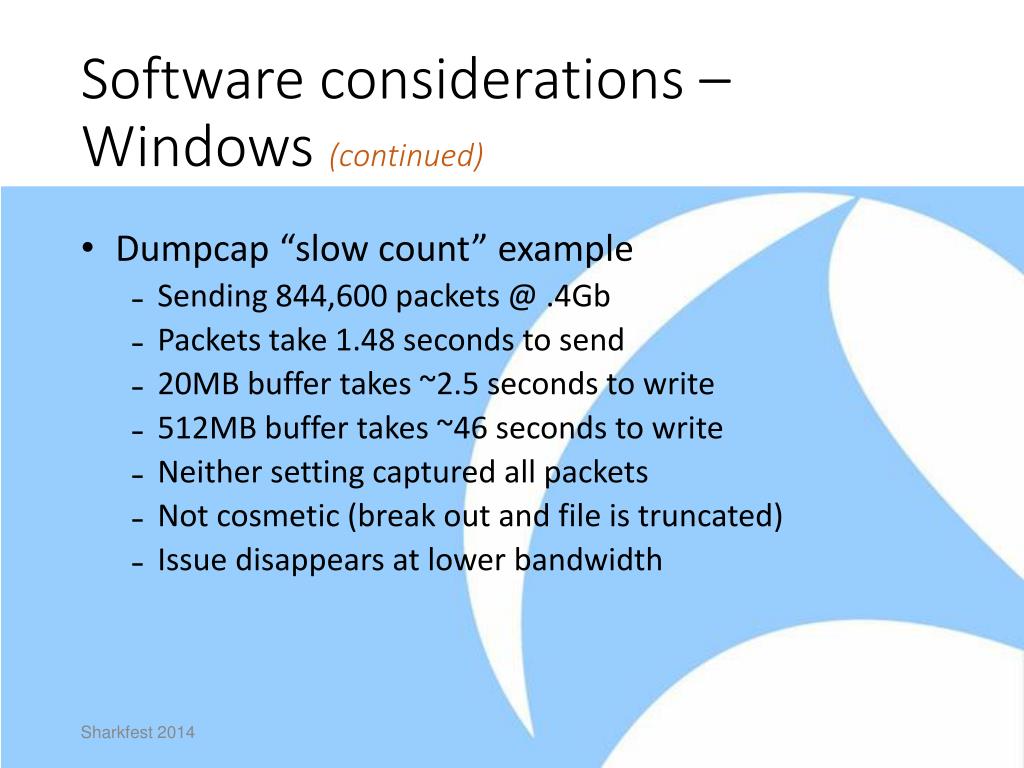 Software considerations – Windows (continued)

• Dumpcap “slow count” example
– Sending 844,600 packets @ .4Gb
– Packets take 1.48 seconds to send
– 20MB buffer takes ~2.5 seconds to write
– 512MB buffer takes ~46 seconds to write
– Neither setting captured all packets
– Not cosmetic (break out and file is truncated)
– Issue disappears at lower bandwidth

Sharkfest 2014